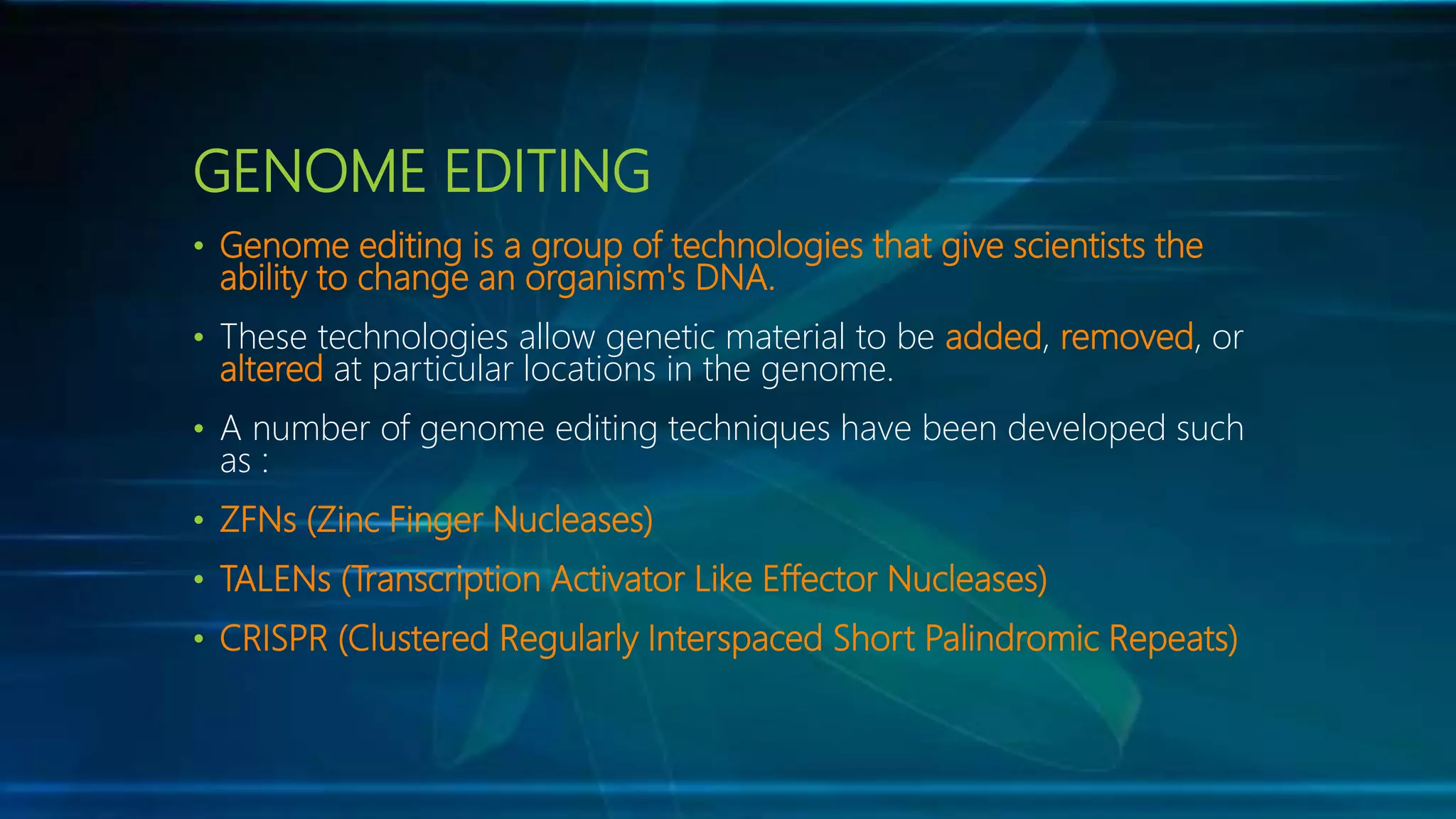 GENOME EDITING

• Genome editing is a group of technologies that give scientists the ability to change an organism's DNA.

• These technologies allow genetic material to be added, removed, or altered at particular locations in the genome.

• A number of genome editing techniques have been developed such as :

• ZFNs (Zinc Finger Nucleases)

• TALENs (Transcription Activator Like Effector Nucleases)

• CRISPR (Clustered Regularly Interspaced Short Palindromic Repeats)